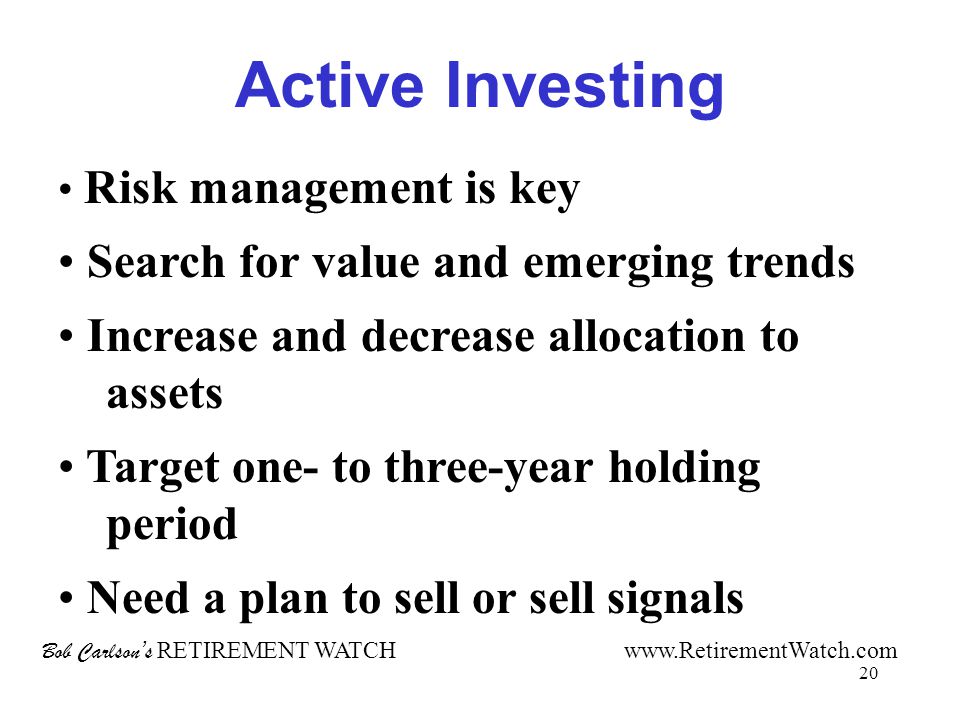 Active Investing

• Risk management is key

• Search for value and emerging trends

• Increase and decrease allocation to assets

• Target one- to three-year holding period

• Need a plan to sell or sell signals

Bob Carlson's RETIREMENT WATCH

www.RetirementWatch.com

20